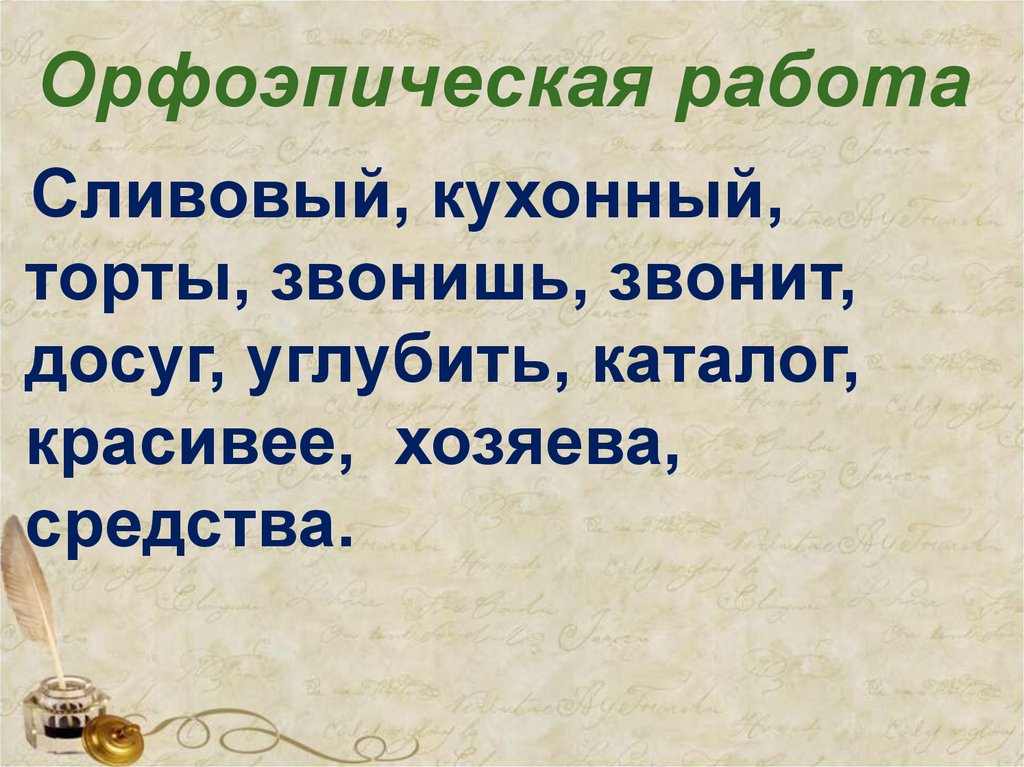 Орфоэпическая работа

Сливовый, кухонный, торты, звонишь, звонит, досуг, углубить, каталог, красивее, хозяева, средства.